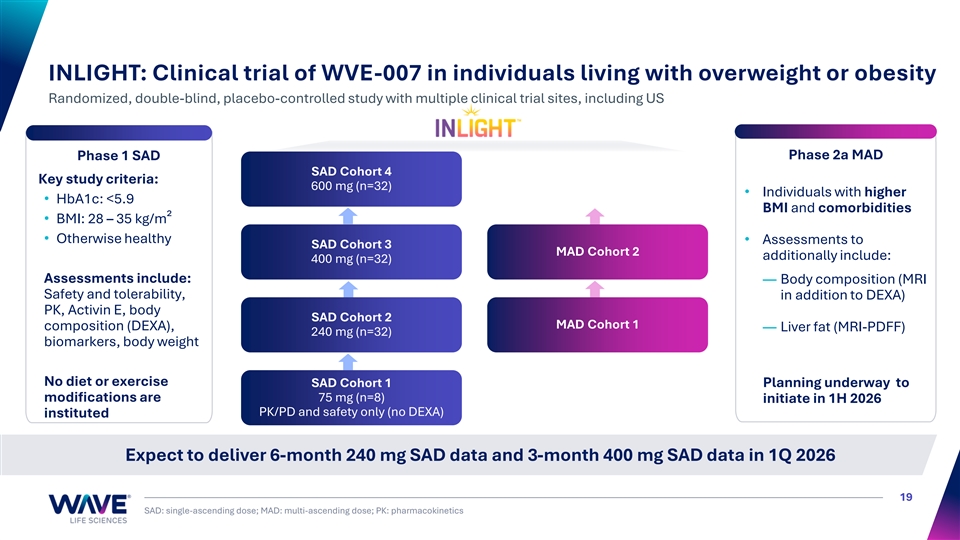 INLIGHT: Clinical trial of WVE-007 in individuals living with overweight or obesity

Randomized, double-blind, placebo-controlled study with multiple clinical trial sites, including US

INLIGHT

Phase 1 SAD

Key study criteria:
• HbA1c: <5.9
• BMI: 28 – 35 kg/m$^2$
• Otherwise healthy

Assessments include: Safety and tolerability, PK, Activin E, body composition (DEXA), biomarkers, body weight

No diet or exercise modifications are instituted

SAD Cohort 4
600 mg (n=32)

SAD Cohort 3
400 mg (n=32)

SAD Cohort 2
240 mg (n=32)

SAD Cohort 1
75 mg (n=8)
PK/PD and safety only (no DEXA)

MAD Cohort 2

MAD Cohort 1

Phase 2a MAD

• Individuals with higher BMI and comorbidities

• Assessments to additionally include:

— Body composition (MRI in addition to DEXA)

— Liver fat (MRI-PDFF)

Planning underway to initiate in 1H 2026

Expect to deliver 6-month 240 mg SAD data and 3-month 400 mg SAD data in 1Q 2026

WAVE LIFE SCIENCES

SAD: single-ascending dose; MAD: multi-ascending dose; PK: pharmacokinetics

19